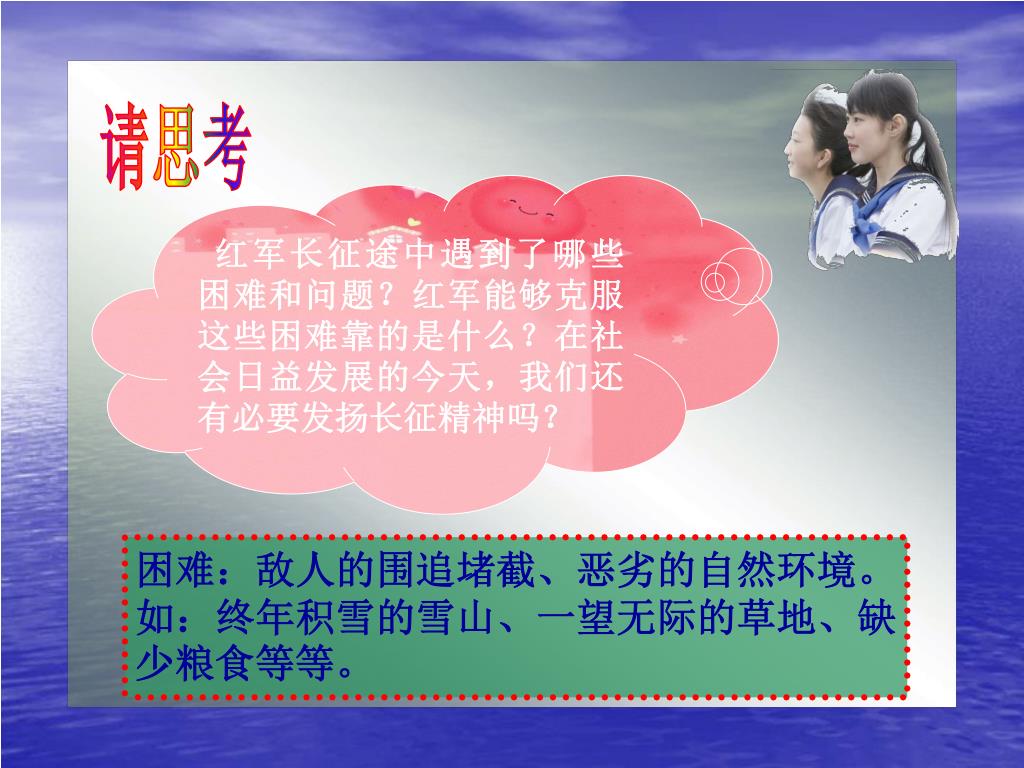 请思考

红军长征途中遇到了哪些困难和问题？红军能够克服这些困难靠的是什么？在社会日益发展的今天，我们还有必要发扬长征精神吗？

困难：敌人的围追堵截、恶劣的自然环境。如：终年积雪的雪山、一望无际的草地、缺少粮食等等。